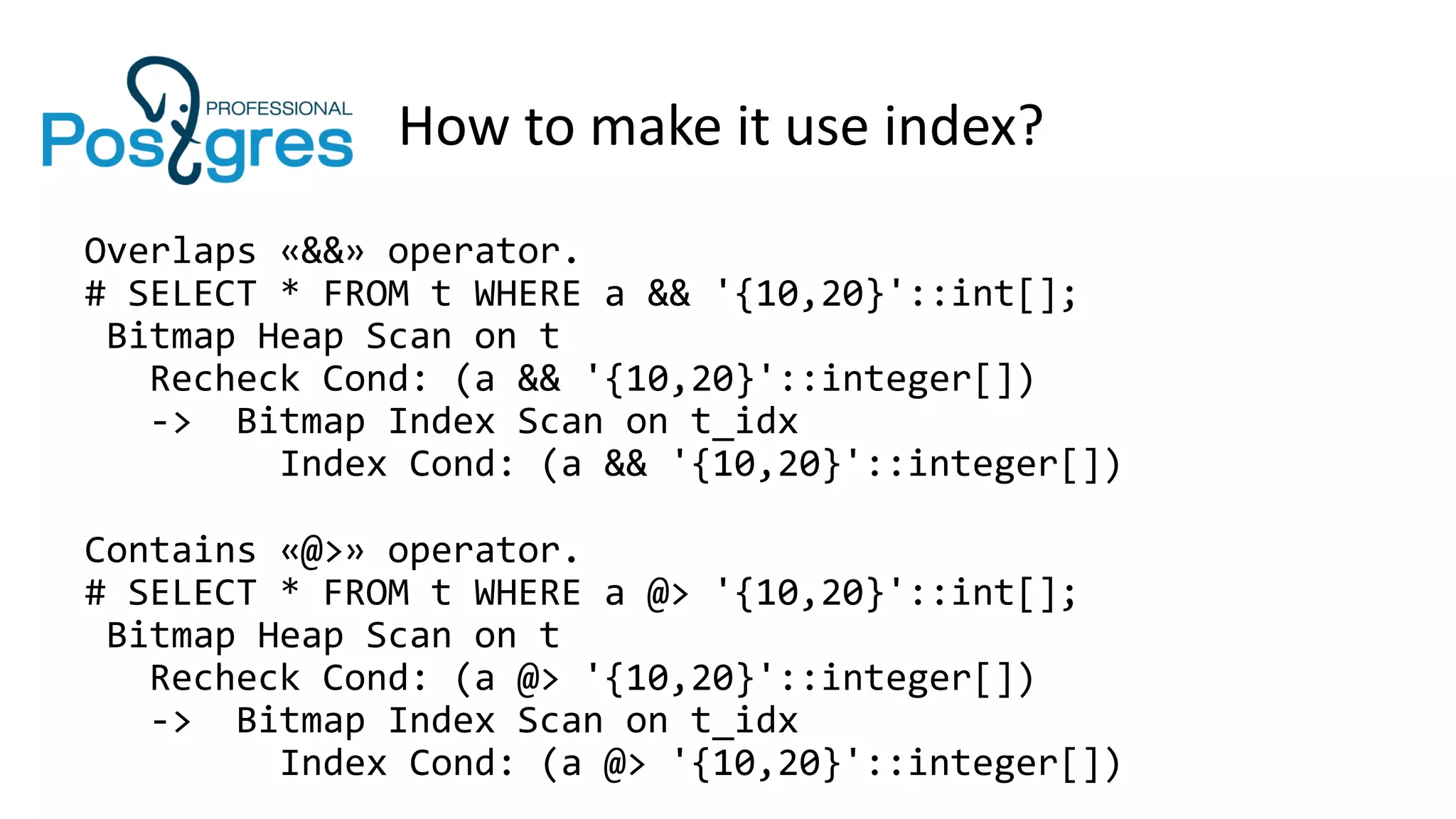 PROFESSIONAL
Postgres

How to make it use index?

Overlaps «&&» operator.
# SELECT * FROM t WHERE a && '{10,20}'::int[];
 Bitmap Heap Scan on t
   Recheck Cond: (a && '{10,20}'::integer[])
   ->  Bitmap Index Scan on t_idx
         Index Cond: (a && '{10,20}'::integer[])

Contains «@>» operator.
# SELECT * FROM t WHERE a @> '{10,20}'::int[];
 Bitmap Heap Scan on t
   Recheck Cond: (a @> '{10,20}'::integer[])
   ->  Bitmap Index Scan on t_idx
         Index Cond: (a @> '{10,20}'::integer[])